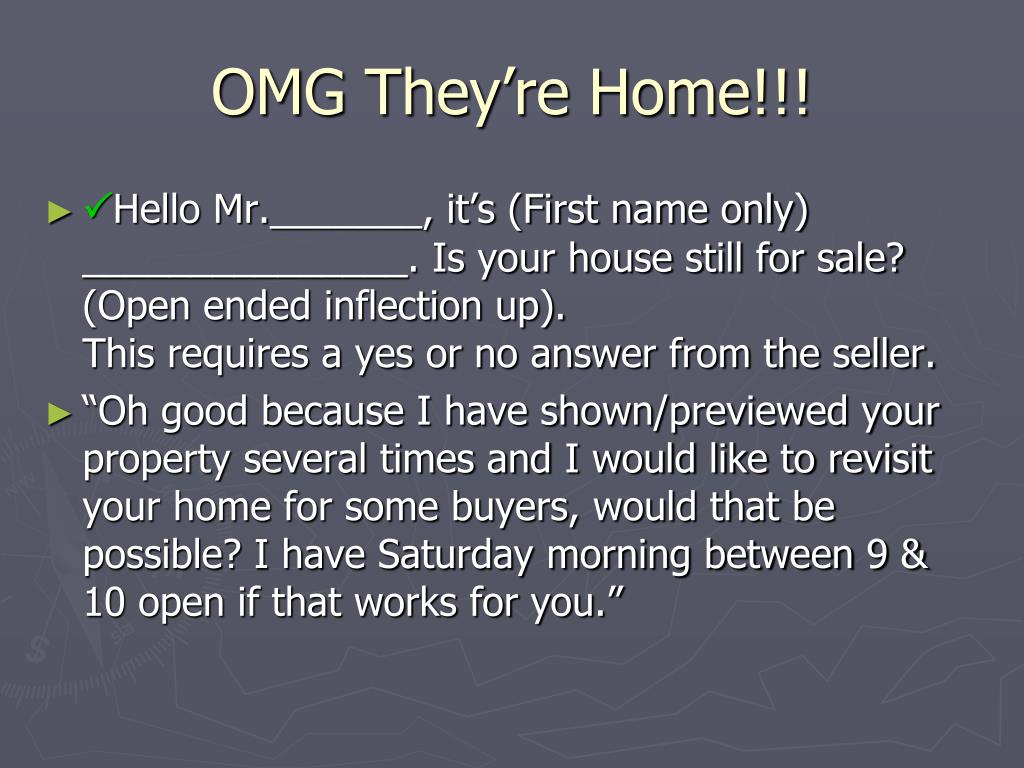 OMG They’re Home!!!

► ✓Hello Mr._______, it’s (First name only) _______________. Is your house still for sale? (Open ended inflection up).
This requires a yes or no answer from the seller.

► “Oh good because I have shown/previewed your property several times and I would like to revisit your home for some buyers, would that be possible? I have Saturday morning between 9 & 10 open if that works for you.”